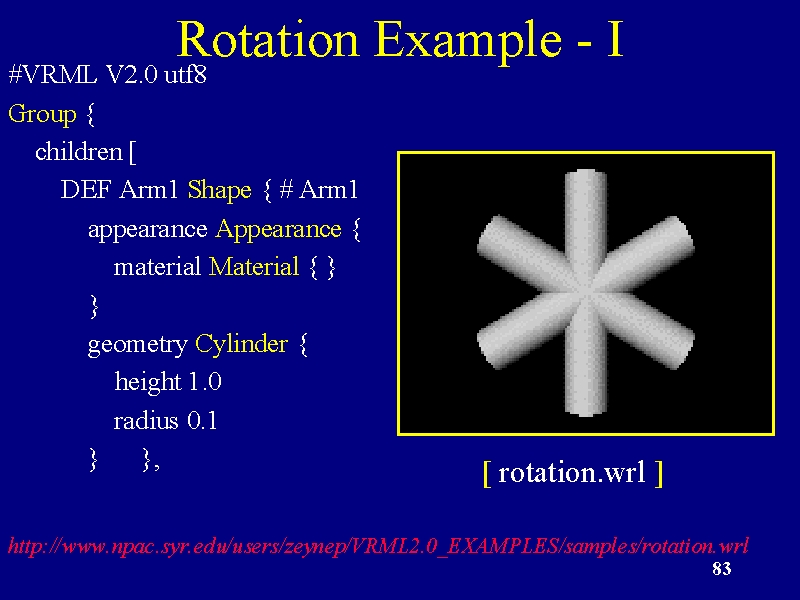 Rotation Example - I

#VRML V2.0 utf8
Group {
children [
DEF Arm1 Shape { # Arm1
appearance Appearance {
material Material { }
}
geometry Cylinder {
height 1.0
radius 0.1
} },

[ rotation.wrl ]

http://www.npac.syr.edu/users/zeynep/VRML2.0_EXAMPLES/samples/rotation.wrl

83